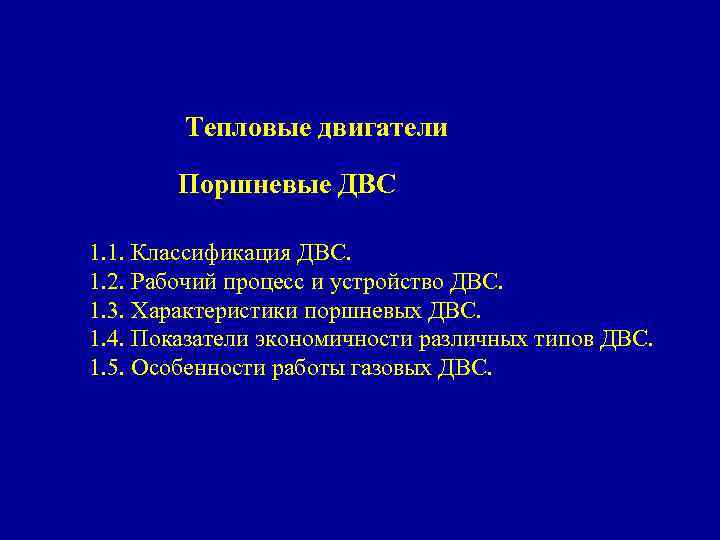 Тепловые двигатели

Поршневые ДВС

1.1. Классификация ДВС.
1.2. Рабочий процесс и устройство ДВС.
1.3. Характеристики поршневых ДВС.
1.4. Показатели экономичности различных типов ДВС.
1.5. Особенности работы газовых ДВС.